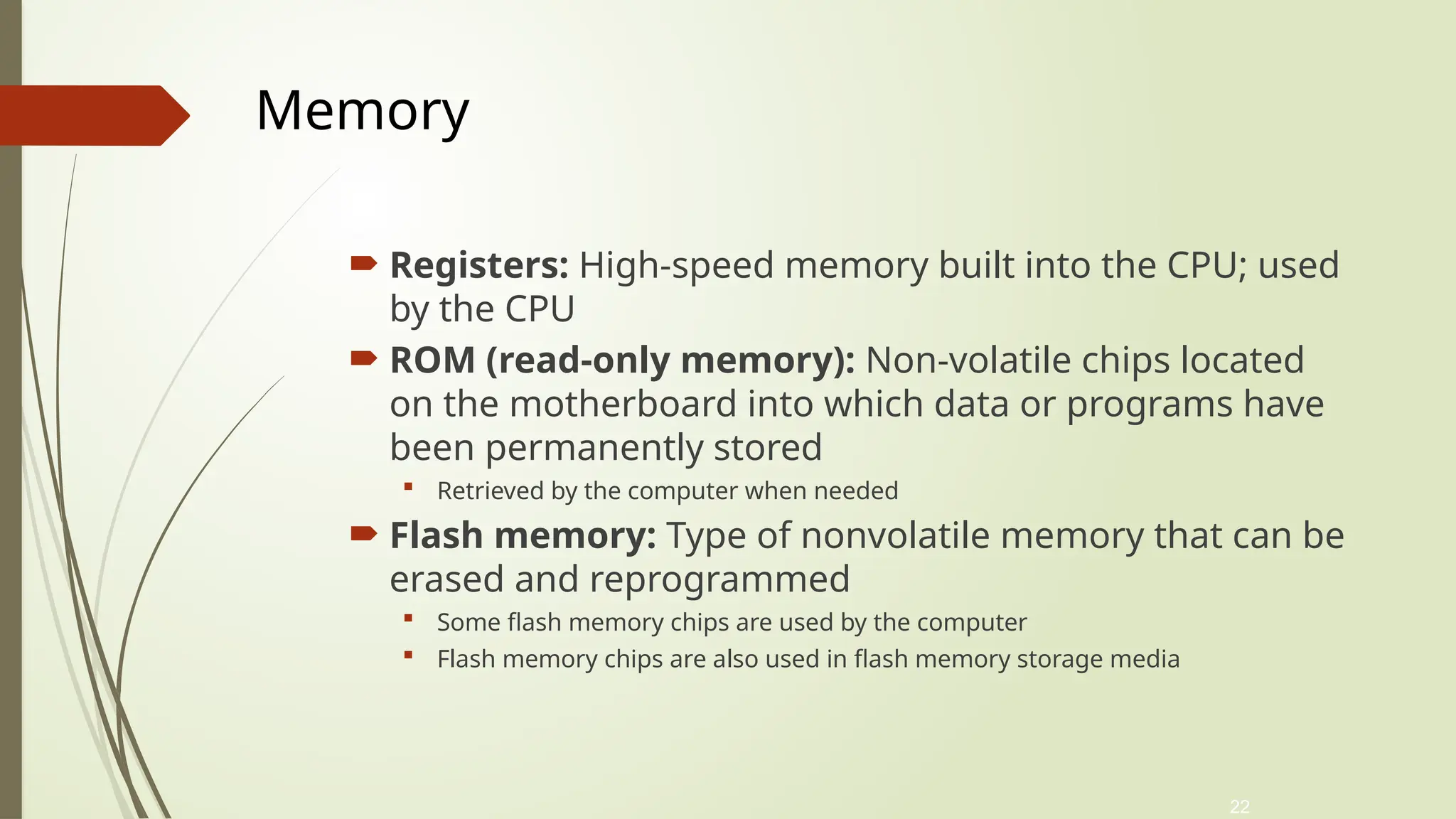 Memory

Registers: High-speed memory built into the CPU; used by the CPU

ROM (read-only memory): Non-volatile chips located on the motherboard into which data or programs have been permanently stored

Retrieved by the computer when needed

Flash memory: Type of nonvolatile memory that can be erased and reprogrammed

Some flash memory chips are used by the computer

Flash memory chips are also used in flash memory storage media

22